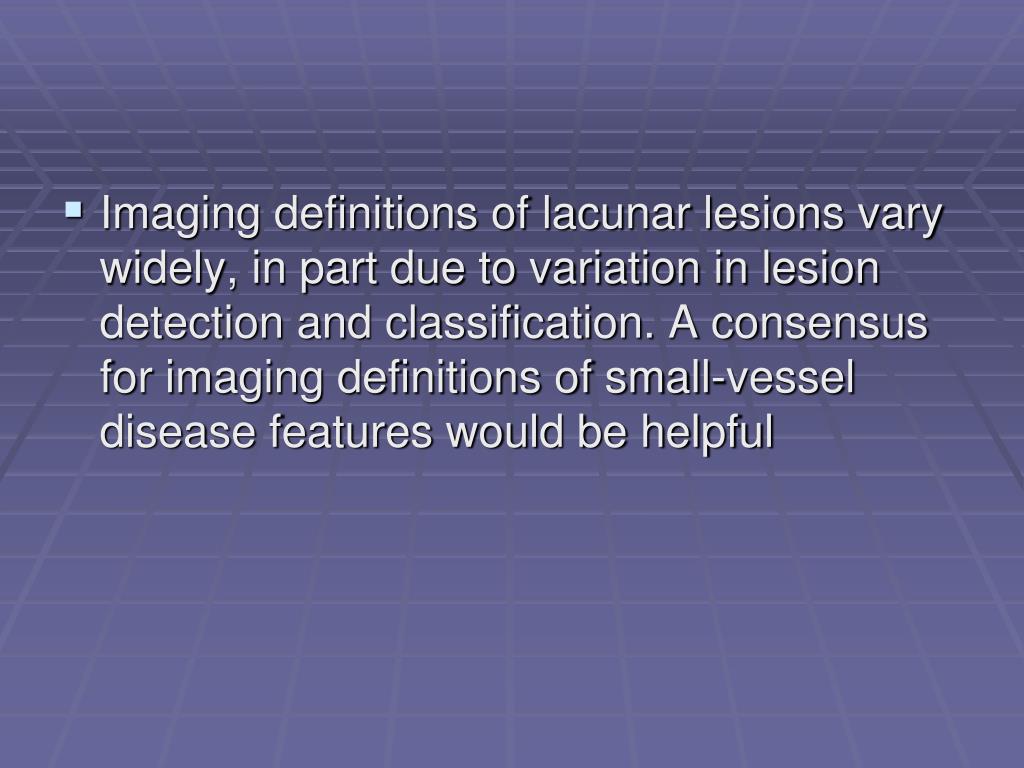 ▪ Imaging definitions of lacunar lesions vary widely, in part due to variation in lesion detection and classification. A consensus for imaging definitions of small-vessel disease features would be helpful